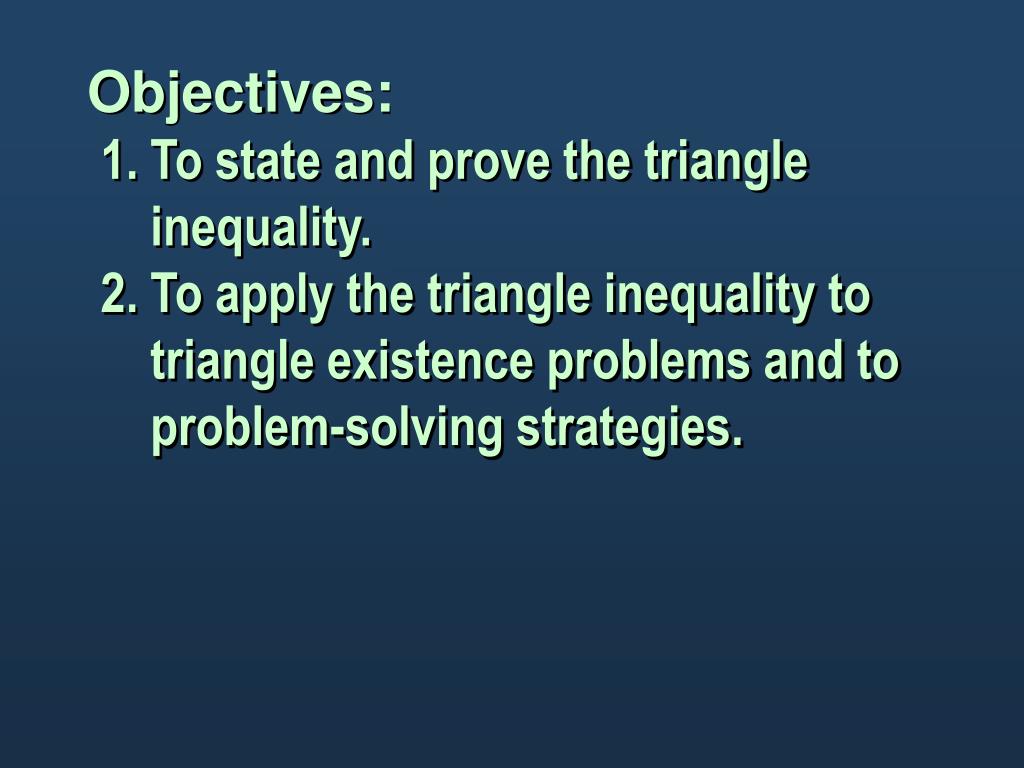 Objectives:

1. To state and prove the triangle inequality.
2. To apply the triangle inequality to triangle existence problems and to problem-solving strategies.